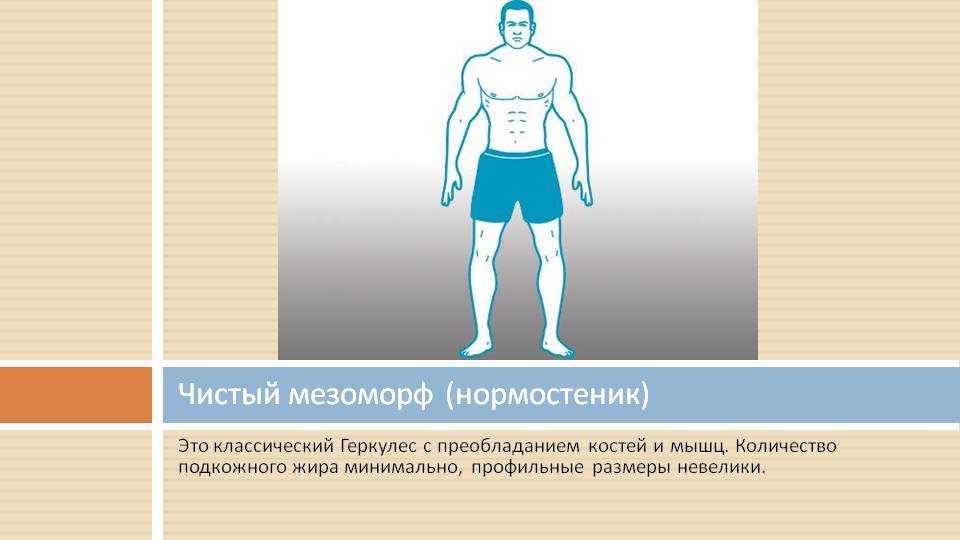 Чистый мезоморф (нормостеник)

Это классический Геркулес с преобладанием костей и мышц. Количество подкожного жира минимально, профильные размеры невелики.